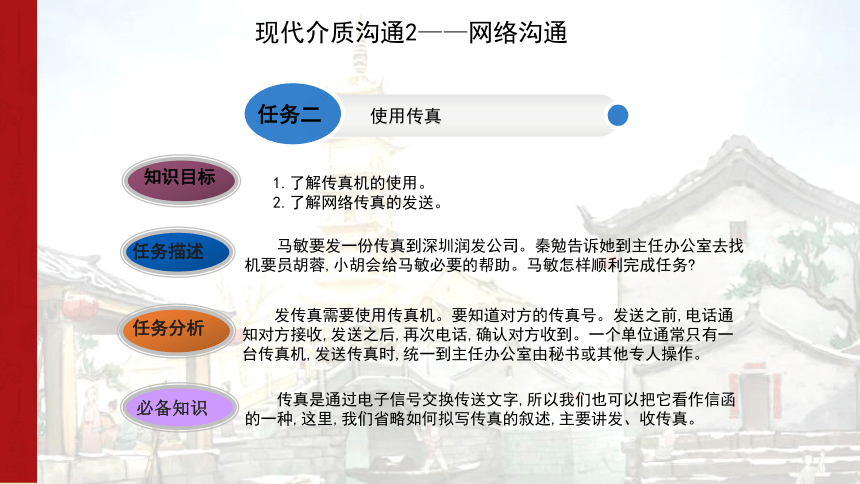 现代介质沟通2——网络沟通

任务二

使用传真

知识目标

1. 了解传真机的使用。
2. 了解网络传真的发送。

任务描述

马敏要发一份传真到深圳润发公司。秦勉告诉她到主任办公室去找机要员胡蓉，小胡会给马敏必要的帮助。马敏怎样顺利完成任务？

任务分析

发传真需要使用传真机。要知道对方的传真号。发送之前，电话通知对方接收，发送之后，再次电话，确认对方收到。一个单位通常只有一台传真机，发送传真时，统一到主任办公室由秘书或其他专人操作。

必备知识

传真是通过电子信号交换传送文字，所以我们也可以把它看作信函的一种，这里，我们省略如何拟写传真的叙述，主要讲发、收传真。